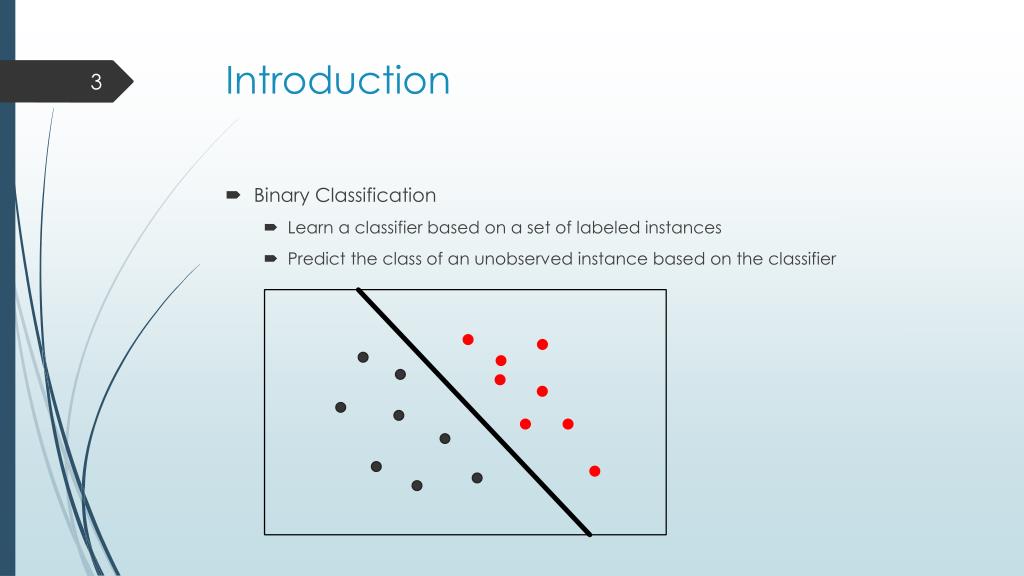 3

Introduction

Binary Classification

Learn a classifier based on a set of labeled instances

Predict the class of an unobserved instance based on the classifier